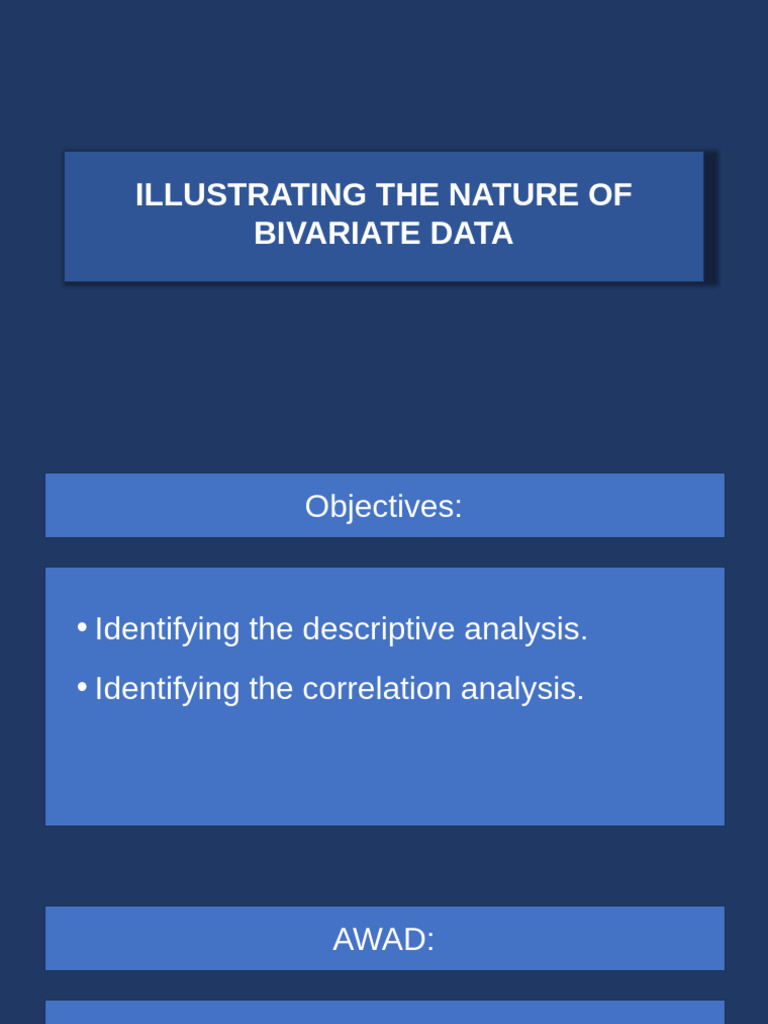 ILLUSTRATING THE NATURE OF BIVARIATE DATA

Objectives:

• Identifying the descriptive analysis.
• Identifying the correlation analysis.

AWAD: